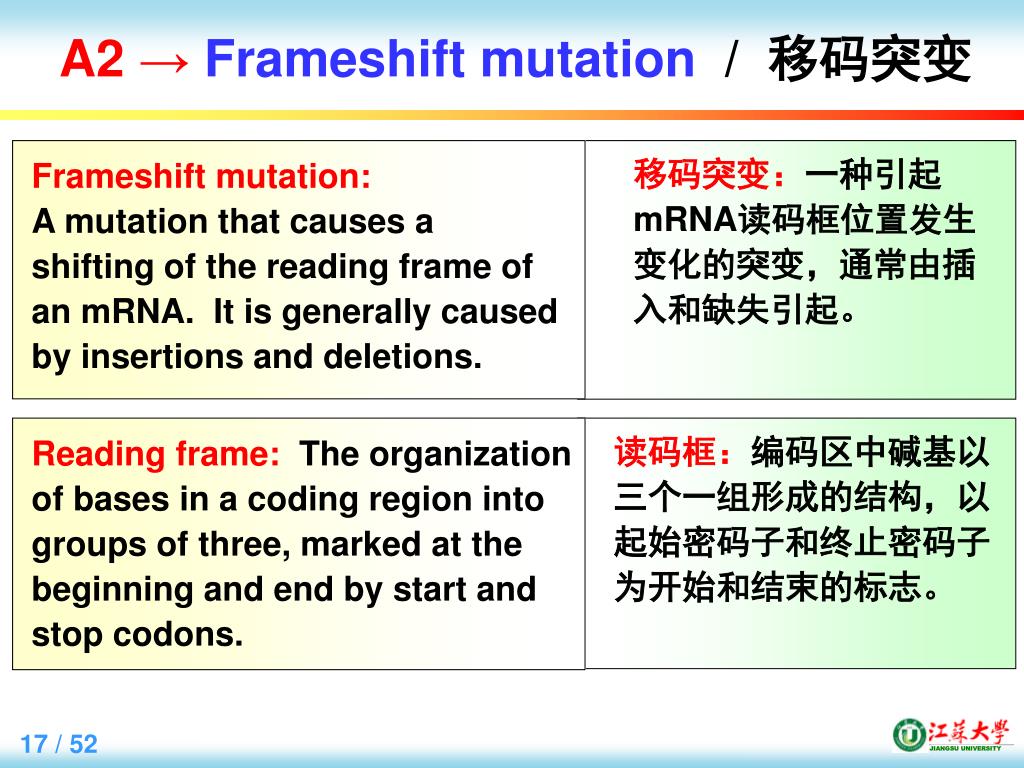 A2 → Frameshift mutation / 移码突变

Frameshift mutation:
A mutation that causes a shifting of the reading frame of an mRNA. It is generally caused by insertions and deletions.

移码突变：一种引起mRNA读码框位置发生变化的突变，通常由插入和缺失引起。

Reading frame: The organization of bases in a coding region into groups of three, marked at the beginning and end by start and stop codons.

读码框：编码区中碱基以三个一组形成的结构，以起始密码子和终止密码子为开始和结束的标志。

17 / 52

江苏大学
JIANGSU UNIVERSITY